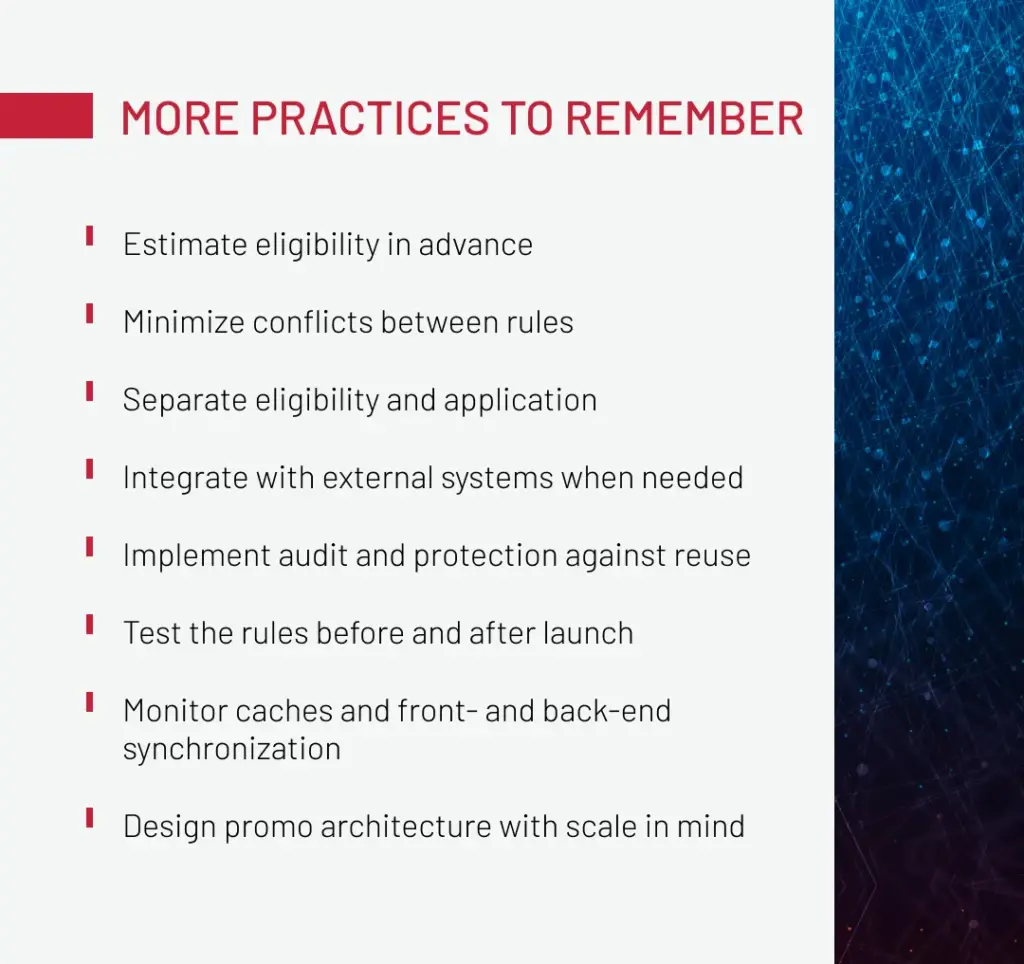 MORE PRACTICES TO REMEMBER

Estimate eligibility in advance

Minimize conflicts between rules

Separate eligibility and application

Integrate with external systems when needed

Implement audit and protection against reuse

Test the rules before and after launch

Monitor caches and front- and back-end synchronization

Design promo architecture with scale in mind